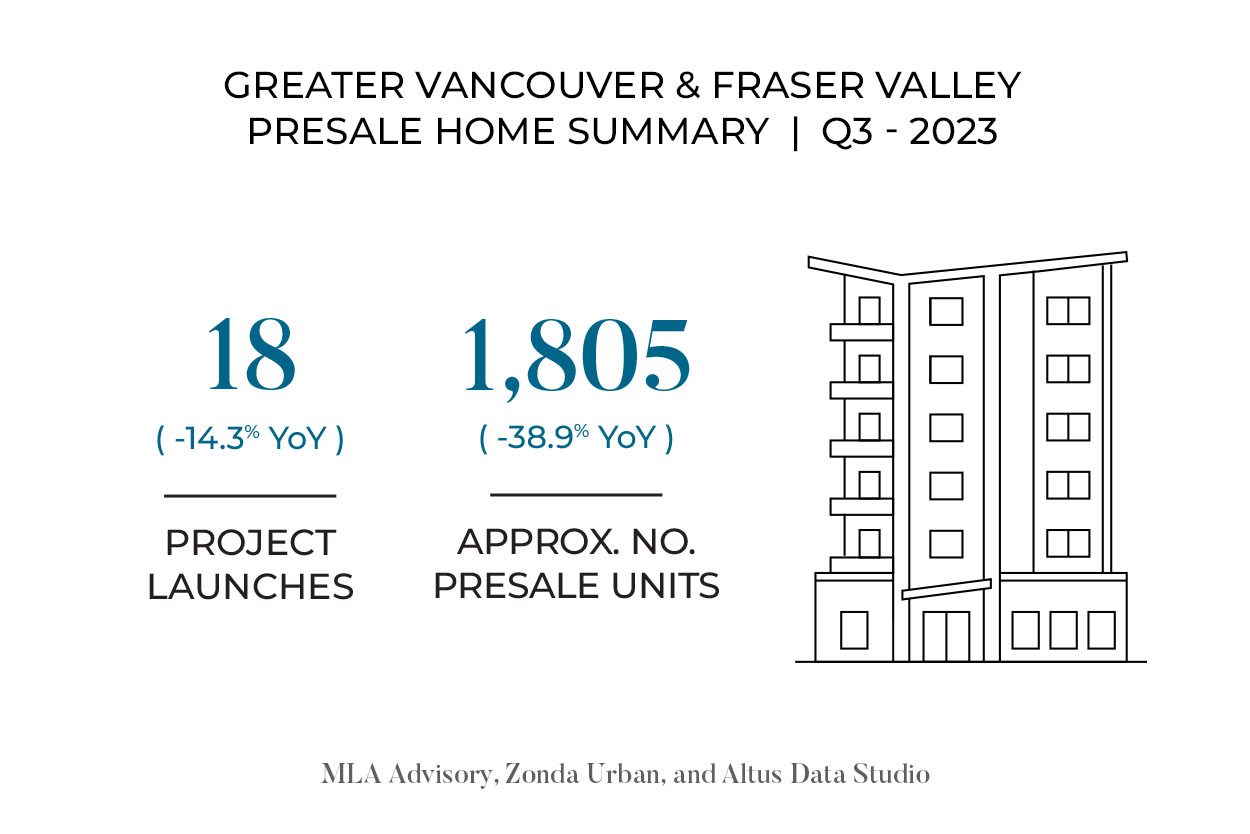 GREATER VANCOUVER & FRASER VALLEY
PRESALE HOME SUMMARY | Q3 - 2023

18
( -14.3% YoY )

PROJECT LAUNCHES

1,805
( -38.9% YoY )

APPROX. NO. PRESALE UNITS

MLA Advisory, Zonda Urban, and Altus Data Studio